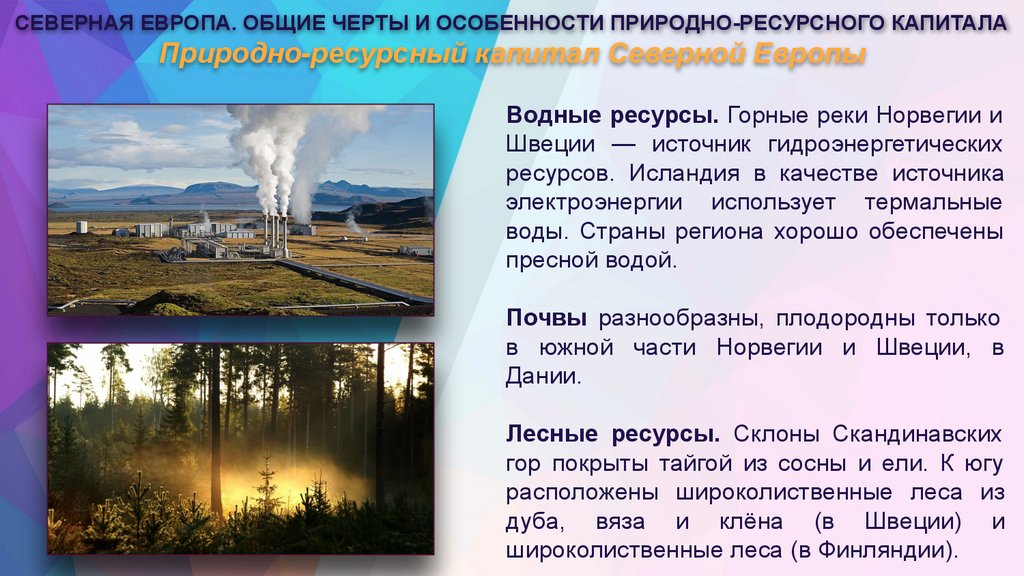 СЕВЕРНАЯ ЕВРОПА. ОБЩИЕ ЧЕРТЫ И ОСОБЕННОСТИ ПРИРОДНО-РЕСУРСНОГО КАПИТАЛА

Природно-ресурсный капитал Северной Европы

Водные ресурсы. Горные реки Норвегии и Швеции — источник гидроэнергетических ресурсов. Исландия в качестве источника электроэнергии использует термальные воды. Страны региона хорошо обеспечены пресной водой.

Почвы разнообразны, плодородны только в южной части Норвегии и Швеции, в Дании.

Лесные ресурсы. Склоны Скандинавских гор покрыты тайгой из сосны и ели. К югу расположены широколиственные леса из дуба, вяза и клёна (в Швеции) и широколиственные леса (в Финляндии).